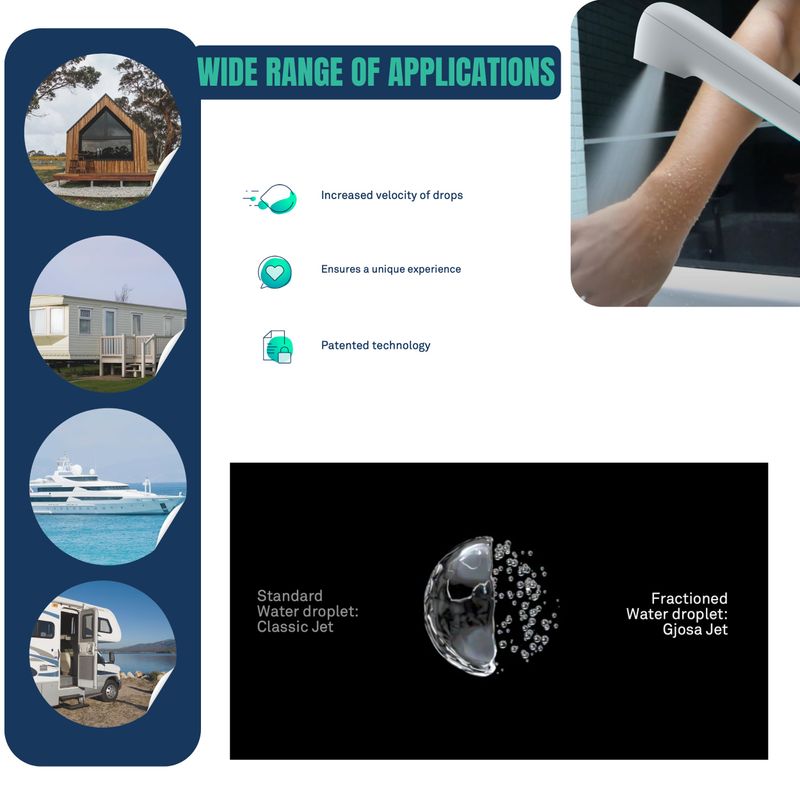 WIDE RANGE OF APPLICATIONS

Increased velocity of drops

Ensures a unique experience

Patented technology

Standard
Water droplet:
Classic Jet

Fractioned
Water droplet:
Gjosa Jet